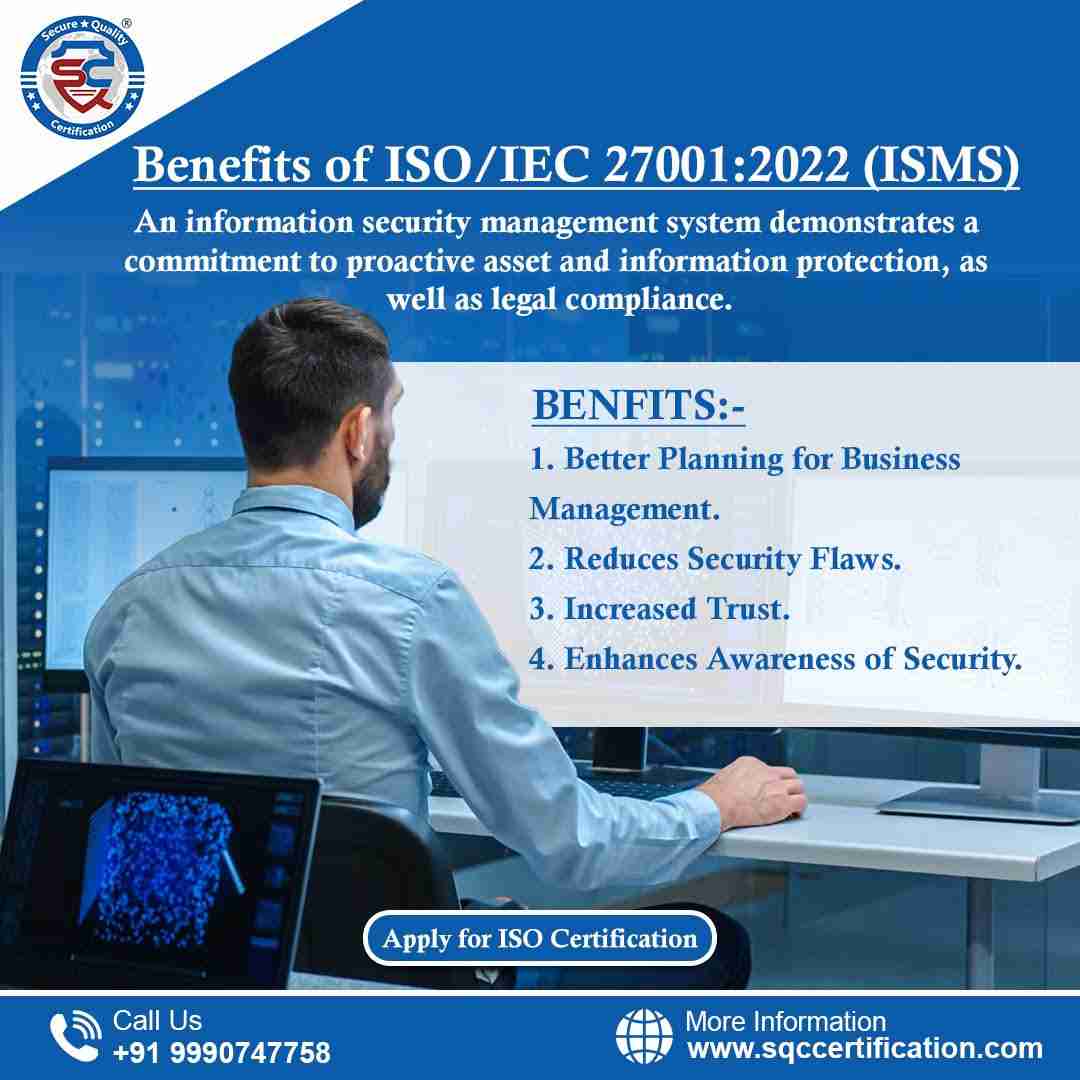 Secure ★ Quality ®
SQC
Certification

Benefits of ISO/IEC 27001:2022 (ISMS)

An information security management system demonstrates a commitment to proactive asset and information protection, as well as legal compliance.

BENFITS:-
1. Better Planning for Business Management.
2. Reduces Security Flaws.
3. Increased Trust.
4. Enhances Awareness of Security.

Apply for ISO Certification

Call Us
+91 9990747758

More Information
www.sqccertification.com